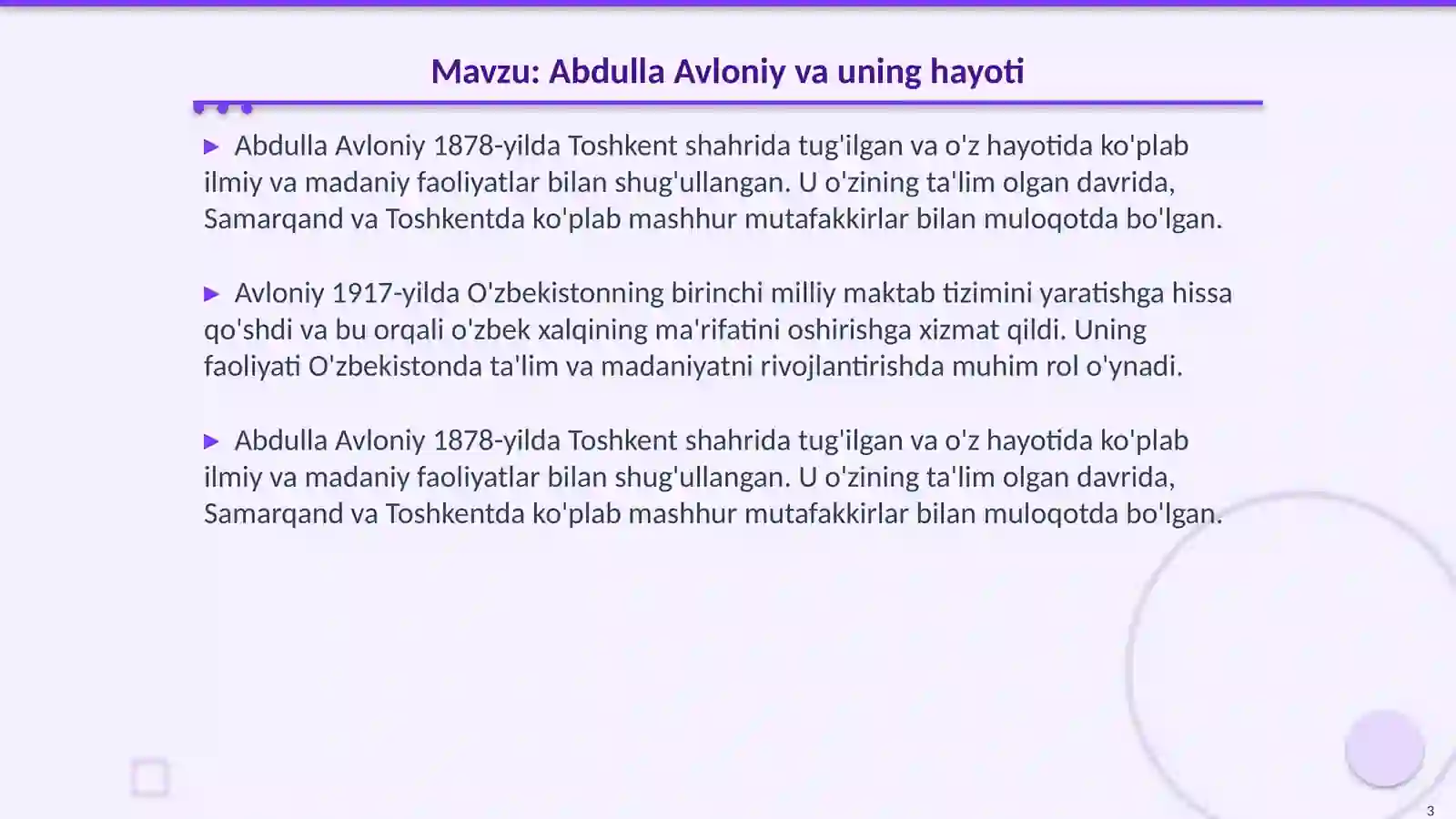 Mavzu: Abdulla Avloniy va uning hayoti

▶ Abdulla Avloniy 1878-yilda Toshkent shahrida tug'ilgan va o'z hayotida ko'plab ilmiy va madaniy faoliyatlar bilan shug'ullangan. U o'zining ta'lim olgan davrida, Samarqand va Toshkentda ko'plab mashhur mutafakkirlar bilan muloqotda bo'lgan.

▶ Avloniy 1917-yilda O'zbekistonning birinchi milliy maktab tizimini yaratishga hissa qo'shdi va bu orqali o'zbek xalqining ma'rifatini oshirishga xizmat qildi. Uning faoliyati O'zbekistonda ta'lim va madaniyatni rivojlantirishda muhim rol o'ynadi.

▶ Abdulla Avloniy 1878-yilda Toshkent shahrida tug'ilgan va o'z hayotida ko'plab ilmiy va madaniy faoliyatlar bilan shug'ullangan. U o'zining ta'lim olgan davrida, Samarqand va Toshkentda ko'plab mashhur mutafakkirlar bilan muloqotda bo'lgan.

3